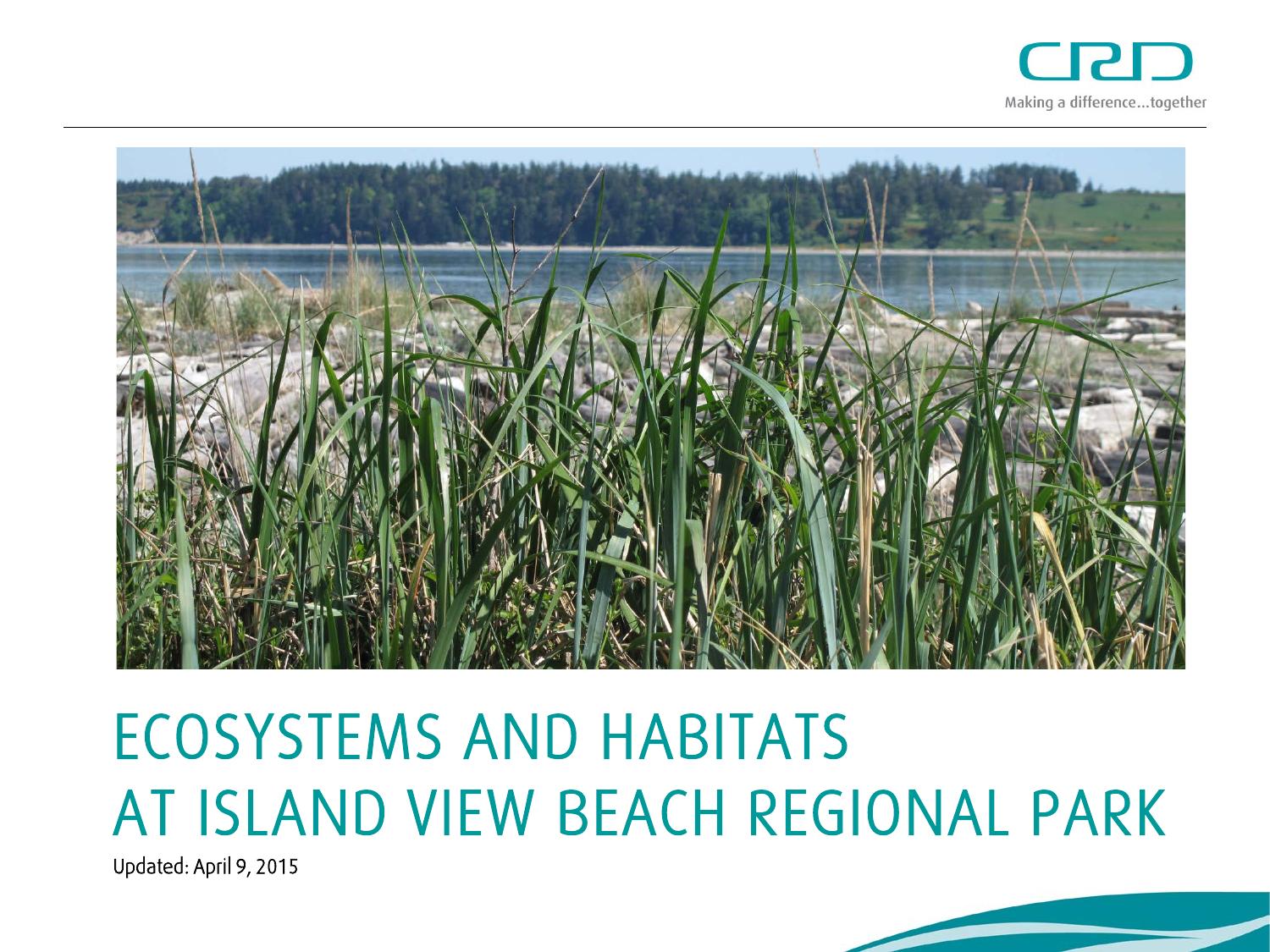 CRD
Making a difference...together

ECOSYSTEMS AND HABITATS
AT ISLAND VIEW BEACH REGIONAL PARK

Updated: April 9, 2015